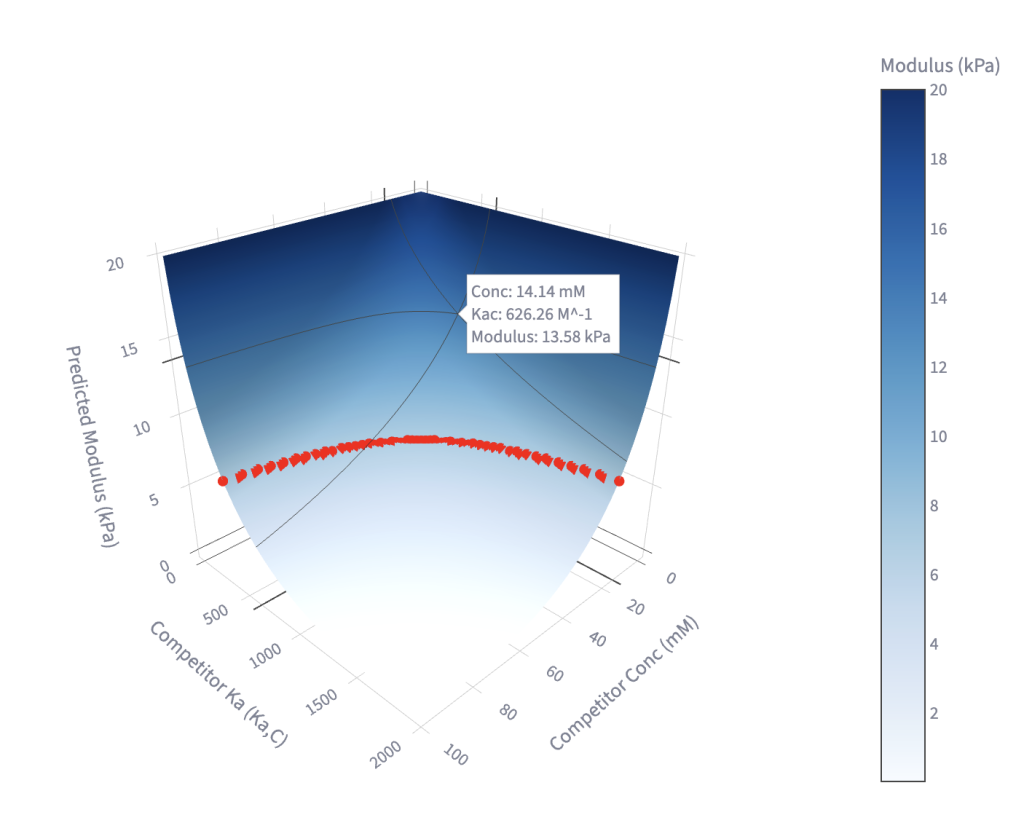 Modulus (kPa)
20
18
16
14
12
10
8
6
4
2

Conc: 14.14 mM
Kac: 626.26 M^-1
Modulus: 13.58 kPa

Predicted Modulus (kPa)
20
15
10
5
0

Competitor Ka (Ka,C)
0
500
1000
1500
2000

Competitor Conc (mM)
0
20
40
60
80
100